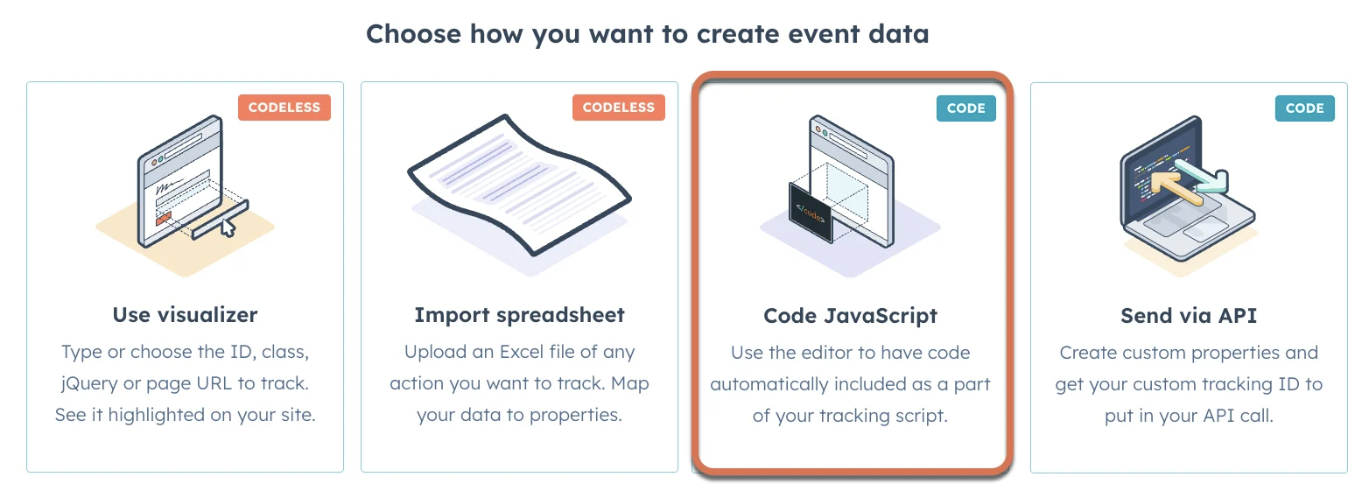 Choose how you want to create event data

CODELESS

Use visualizer

Type or choose the ID, class, jQuery or page URL to track. See it highlighted on your site.

CODELESS

Import spreadsheet

Upload an Excel file of any action you want to track. Map your data to properties.

CODE

</code>

Code JavaScript

Use the editor to have code automatically included as a part of your tracking script.

CODE

Send via API

Create custom properties and get your custom tracking ID to put in your API call.